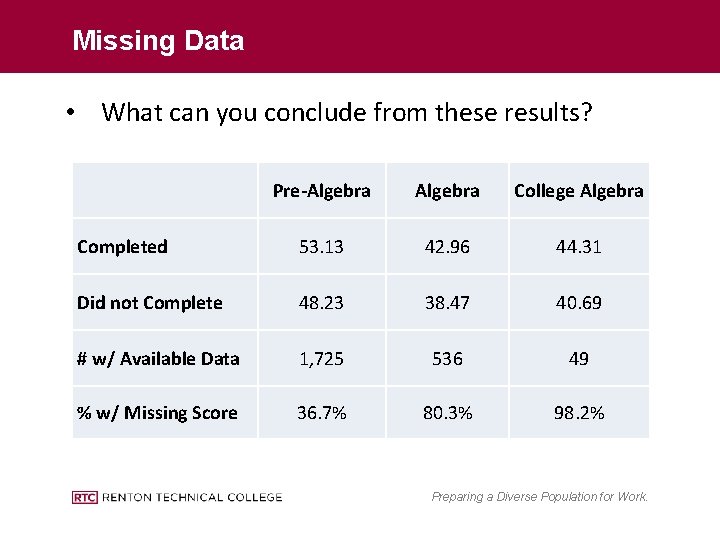 Missing Data

• What can you conclude from these results?

| | Pre-Algebra | Algebra | College Algebra |
|---|---|---|---|
| Completed | 53.13 | 42.96 | 44.31 |
| Did not Complete | 48.23 | 38.47 | 40.69 |
| # w/ Available Data | 1,725 | 536 | 49 |
| % w/ Missing Score | 36.7% | 80.3% | 98.2% |

RTC RENTON TECHNICAL COLLEGE

Preparing a Diverse Population for Work.